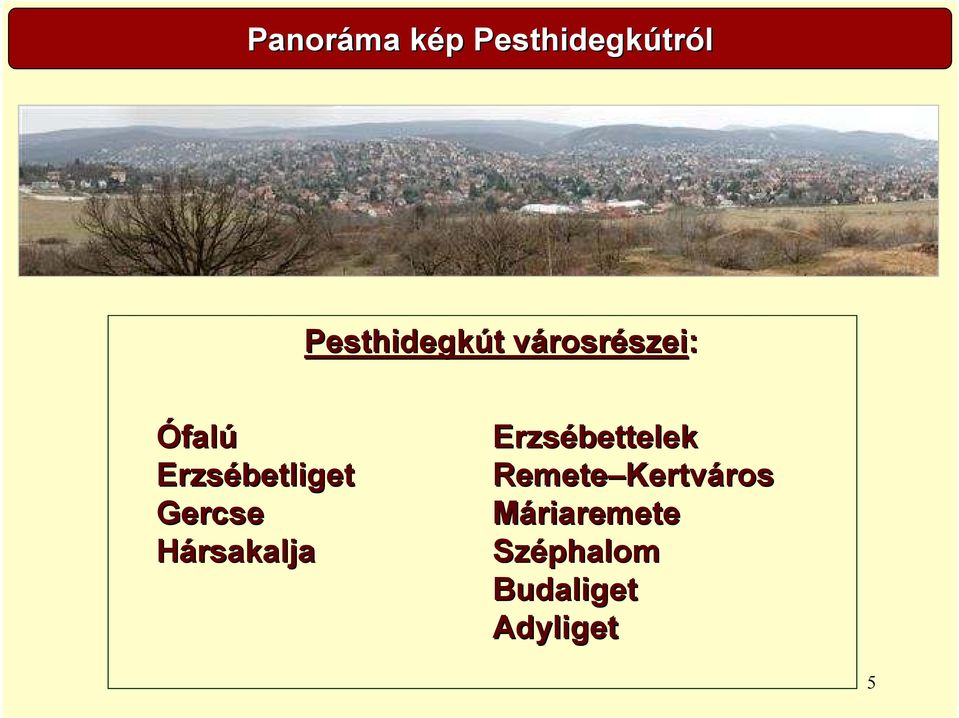 Panoráma kép Pesthidegkútról

Pesthidegkút városrészei:

Ófalú
Erzsébetliget
Gercse
Hársakalja

Erzsébettelek
Remete–Kertváros
Máriaremete
Széphalom
Budaliget
Adyliget

5